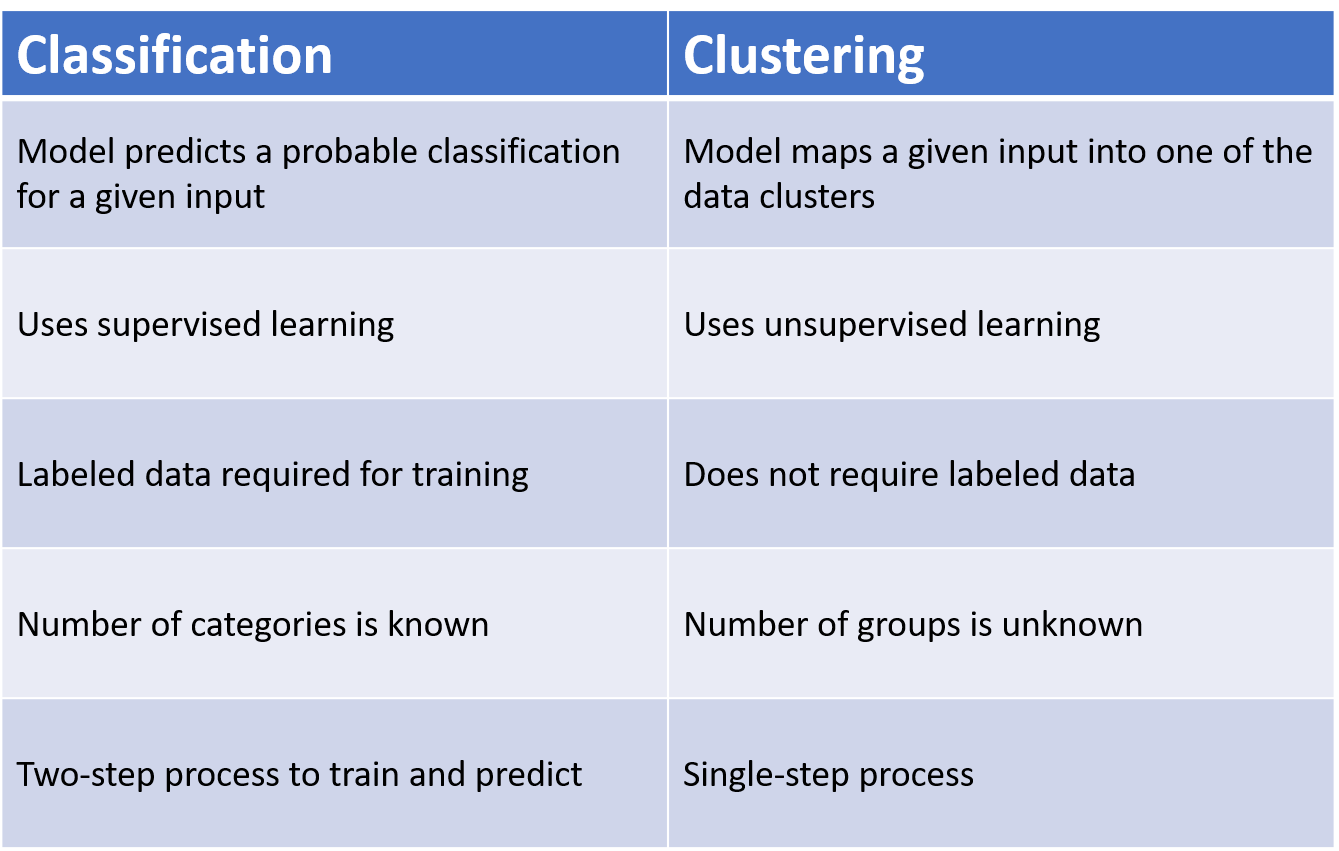 | Classification | Clustering |
|---|---|
| Model predicts a probable classification for a given input | Model maps a given input into one of the data clusters |
| Uses supervised learning | Uses unsupervised learning |
| Labeled data required for training | Does not require labeled data |
| Number of categories is known | Number of groups is unknown |
| Two-step process to train and predict | Single-step process |